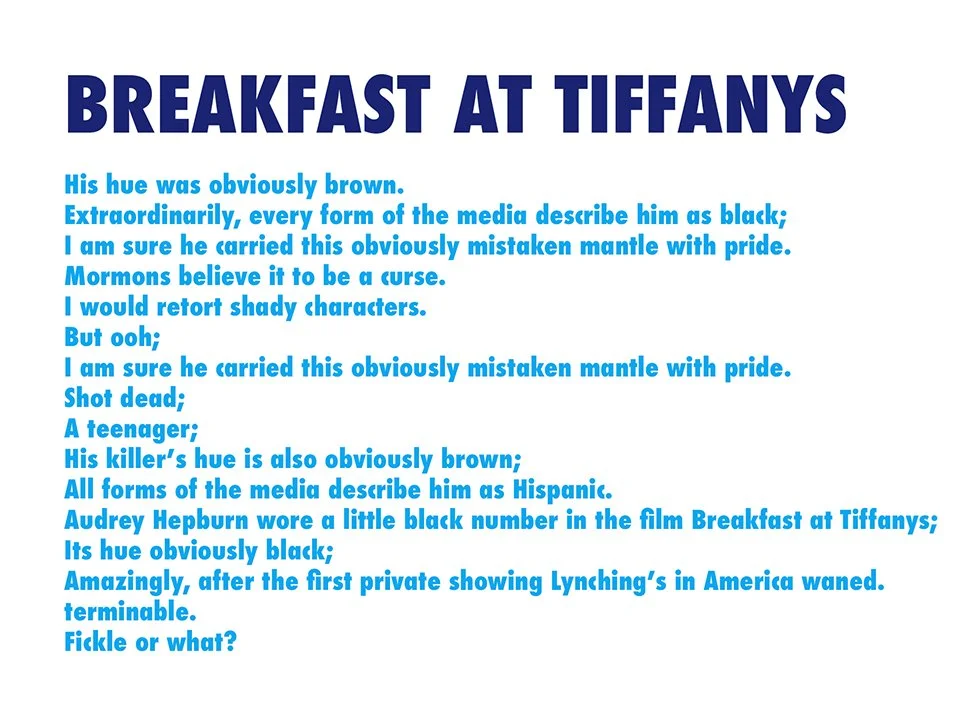 BREAKFAST AT TIFFANYS

His hue was obviously brown.
Extraordinarily, every form of the media describe him as black;
I am sure he carried this obviously mistaken mantle with pride.
Mormons believe it to be a curse.
I would retort shady characters.
But ooh;
I am sure he carried this obviously mistaken mantle with pride.
Shot dead;
A teenager;
His killer's hue is also obviously brown;
All forms of the media describe him as Hispanic.
Audrey Hepburn wore a little black number in the film Breakfast at Tiffanys;
Its hue obviously black;
Amazingly, after the first private showing Lynching's in America waned.
terminable.
Fickle or what?